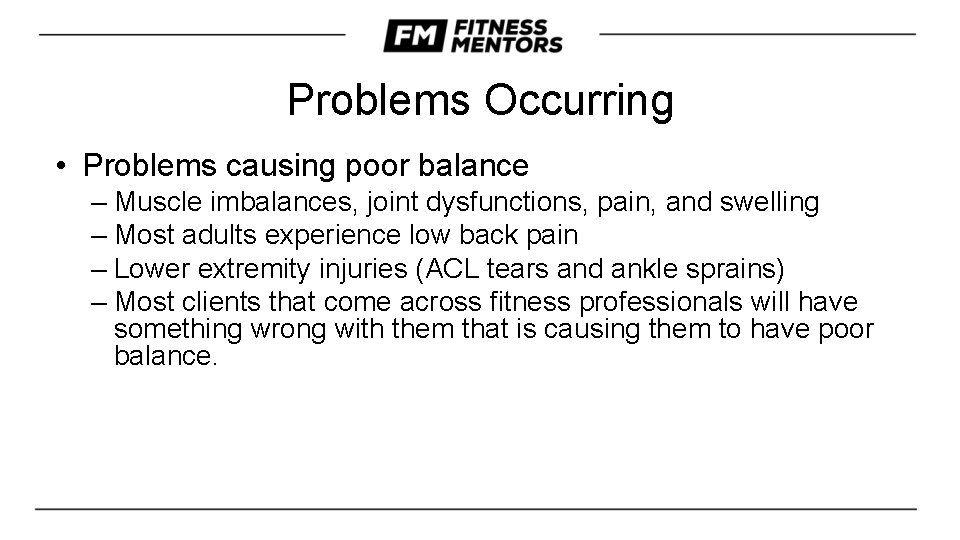 FM FITNESS MENTORS

Problems Occurring

• Problems causing poor balance
– Muscle imbalances, joint dysfunctions, pain, and swelling
– Most adults experience low back pain
– Lower extremity injuries (ACL tears and ankle sprains)
– Most clients that come across fitness professionals will have something wrong with them that is causing them to have poor balance.